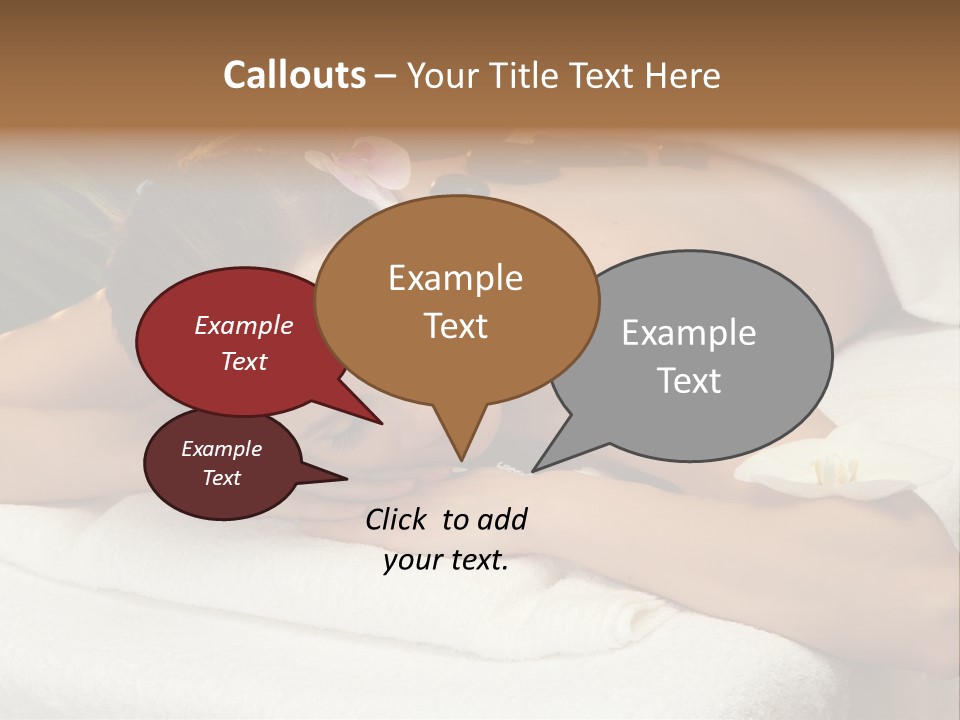 Callouts – Your Title Text Here

Example Text

Example Text

Example Text

Example Text

Click to add your text.